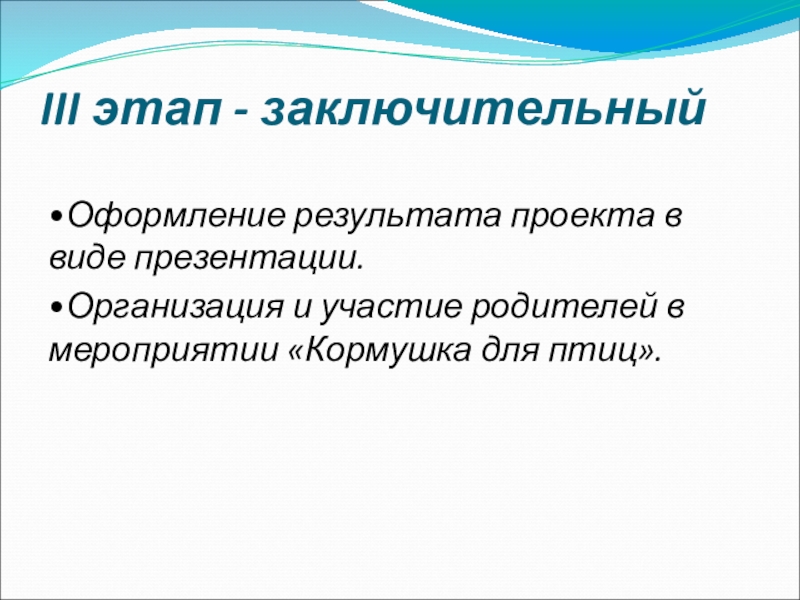 III этап - заключительный

•Оформление результата проекта в виде презентации.

•Организация и участие родителей в мероприятии «Кормушка для птиц».